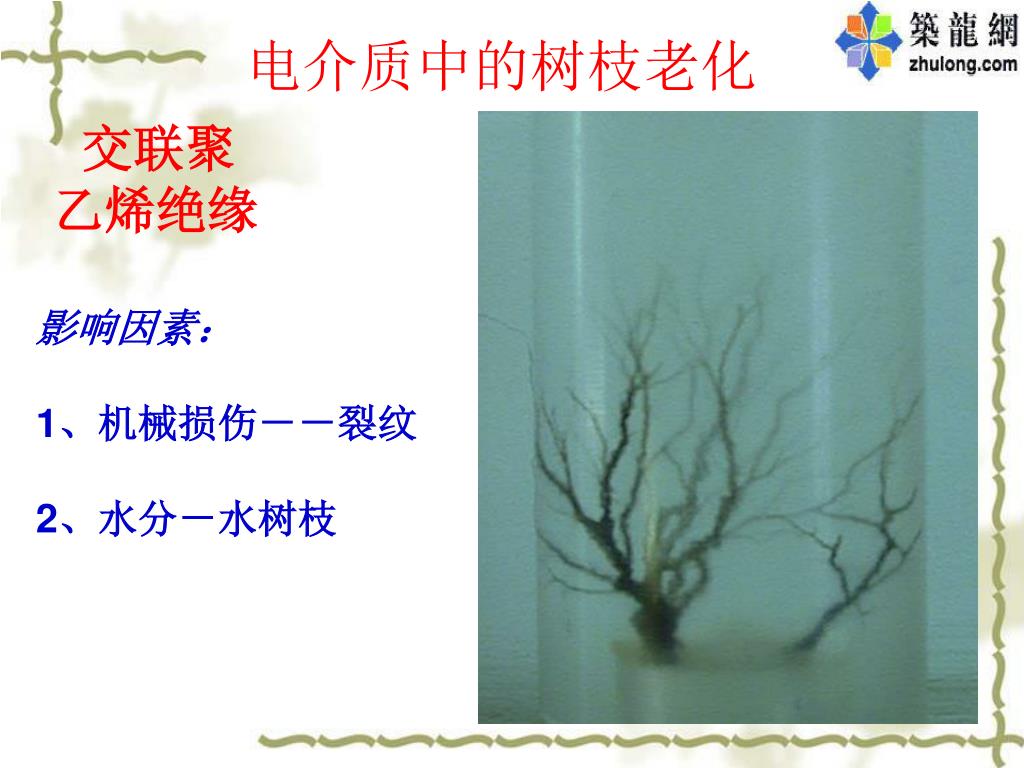 電介质中的树枝老化

築龍網
zhulong.com

交联聚乙烯绝缘

影响因素：

1、机械损伤－－裂纹

2、水分－水树枝